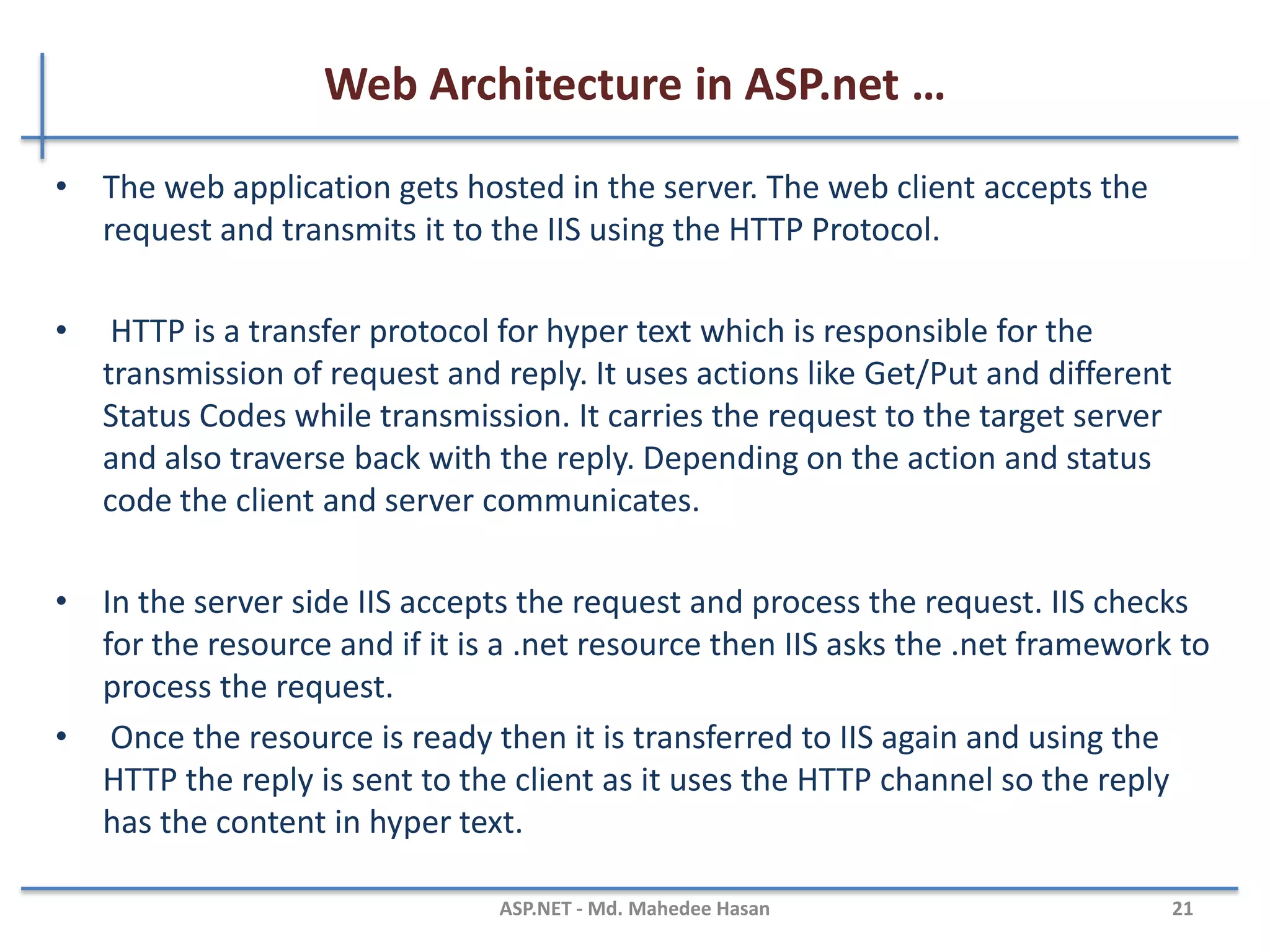 Web Architecture in ASP.net …

• The web application gets hosted in the server. The web client accepts the request and transmits it to the IIS using the HTTP Protocol.

• HTTP is a transfer protocol for hyper text which is responsible for the transmission of request and reply. It uses actions like Get/Put and different Status Codes while transmission. It carries the request to the target server and also traverse back with the reply. Depending on the action and status code the client and server communicates.

• In the server side IIS accepts the request and process the request. IIS checks for the resource and if it is a .net resource then IIS asks the .net framework to process the request.

• Once the resource is ready then it is transferred to IIS again and using the HTTP the reply is sent to the client as it uses the HTTP channel so the reply has the content in hyper text.

ASP.NET - Md. Mahedee Hasan 21